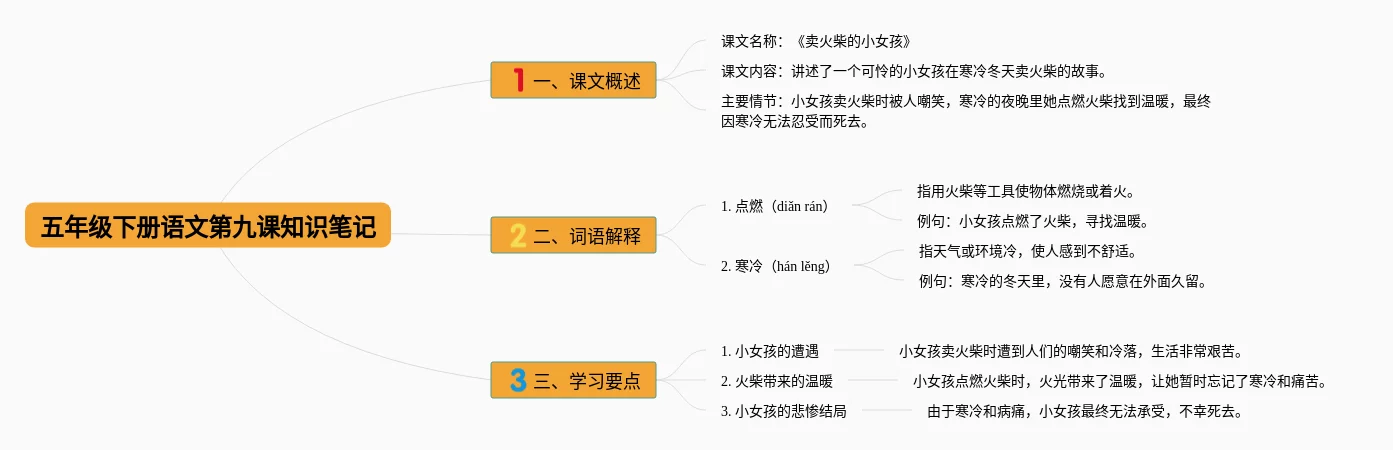 五年级下册语文第九课知识笔记

1 一、课文概述

课文名称：《卖火柴的小女孩》

课文内容：讲述了一个可怜的小女孩在寒冷冬天卖火柴的故事。

主要情节：小女孩卖火柴时被人嘲笑，寒冷的夜晚里她点燃火柴找到温暖，最终因寒冷无法忍受而死去。

2 二、词语解释

1. 点燃（diǎn rán）

指用火柴等工具使物体燃烧或着火。

例句：小女孩点燃了火柴，寻找温暖。

2. 寒冷（hán lěng）

指天气或环境冷，使人感到不舒适。

例句：寒冷的冬天里，没有人愿意在外面久留。

3 三、学习要点

1. 小女孩的遭遇

小女孩卖火柴时遭到人们的嘲笑和冷落，生活非常艰苦。

2. 火柴带来的温暖

小女孩点燃火柴时，火光带来了温暖，让她暂时忘记了寒冷和痛苦。

3. 小女孩的悲惨结局

由于寒冷和病痛，小女孩最终无法承受，不幸死去。